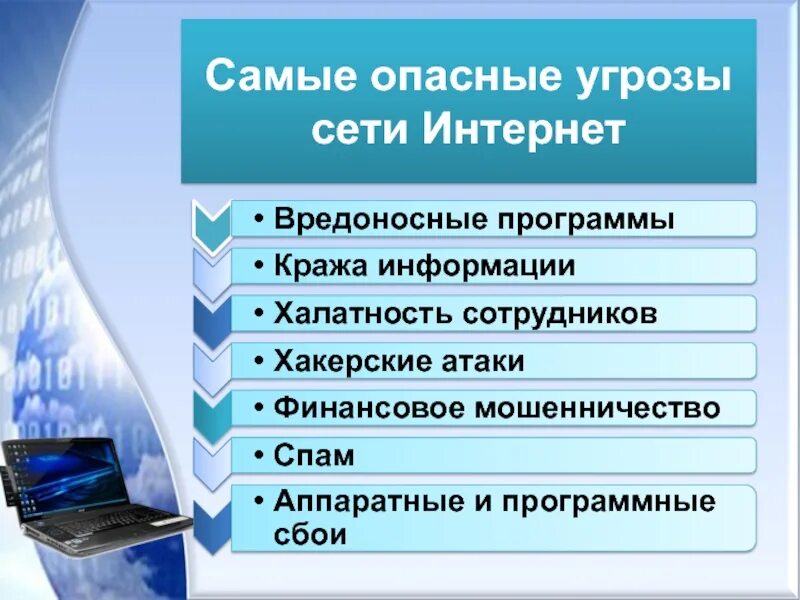 Самые опасные угрозы сети Интернет

• Вредоносные программы
• Кража информации
• Халатность сотрудников
• Хакерские атаки
• Финансовое мошенничество
• Спам
• Аппаратные и программные сбои